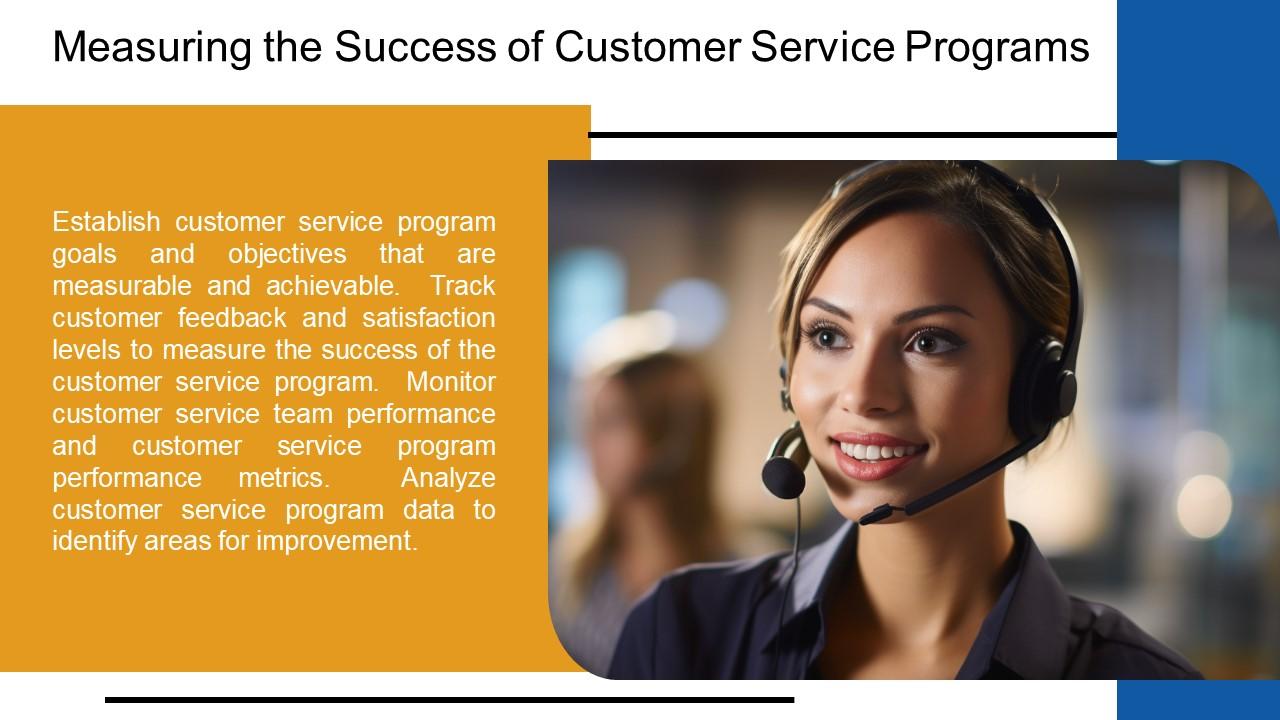 Measuring the Success of Customer Service Programs

Establish customer service program goals and objectives that are measurable and achievable. Track customer feedback and satisfaction levels to measure the success of the customer service program. Monitor customer service team performance and customer service program performance metrics. Analyze customer service program data to identify areas for improvement.